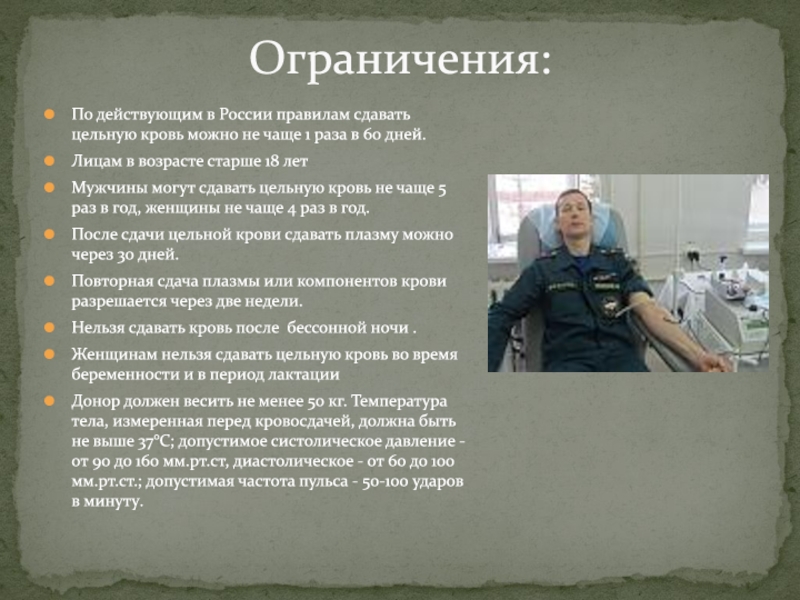 Ограничения:

По действующим в России правилам сдавать цельную кровь можно не чаще 1 раза в 60 дней.

Лицам в возрасте старше 18 лет

Мужчины могут сдавать цельную кровь не чаще 5 раз в год, женщины не чаще 4 раз в год.

После сдачи цельной крови сдавать плазму можно через 30 дней.

Повторная сдача плазмы или компонентов крови разрешается через две недели.

Нельзя сдавать кровь после бессонной ночи .

Женщинам нельзя сдавать цельную кровь во время беременности и в период лактации

Донор должен весить не менее 50 кг. Температура тела, измеренная перед кровосдачей, должна быть не выше 37°С; допустимое систолическое давление - от 90 до 160 мм.рт.ст, диастолическое - от 60 до 100 мм.рт.ст.; допустимая частота пульса - 50-100 ударов в минуту.